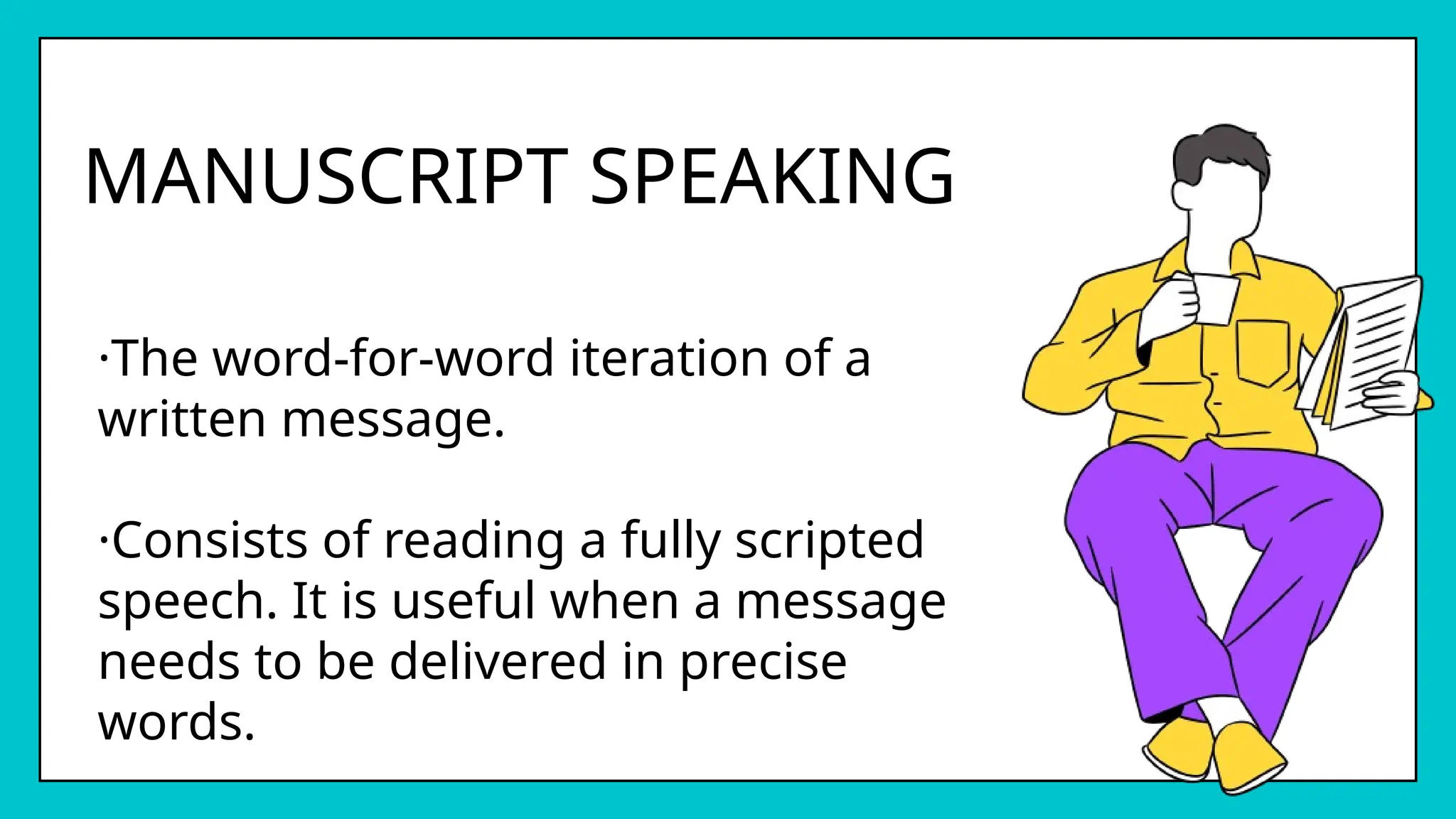 MANUSCRIPT SPEAKING

·The word-for-word iteration of a written message.

·Consists of reading a fully scripted speech. It is useful when a message needs to be delivered in precise words.